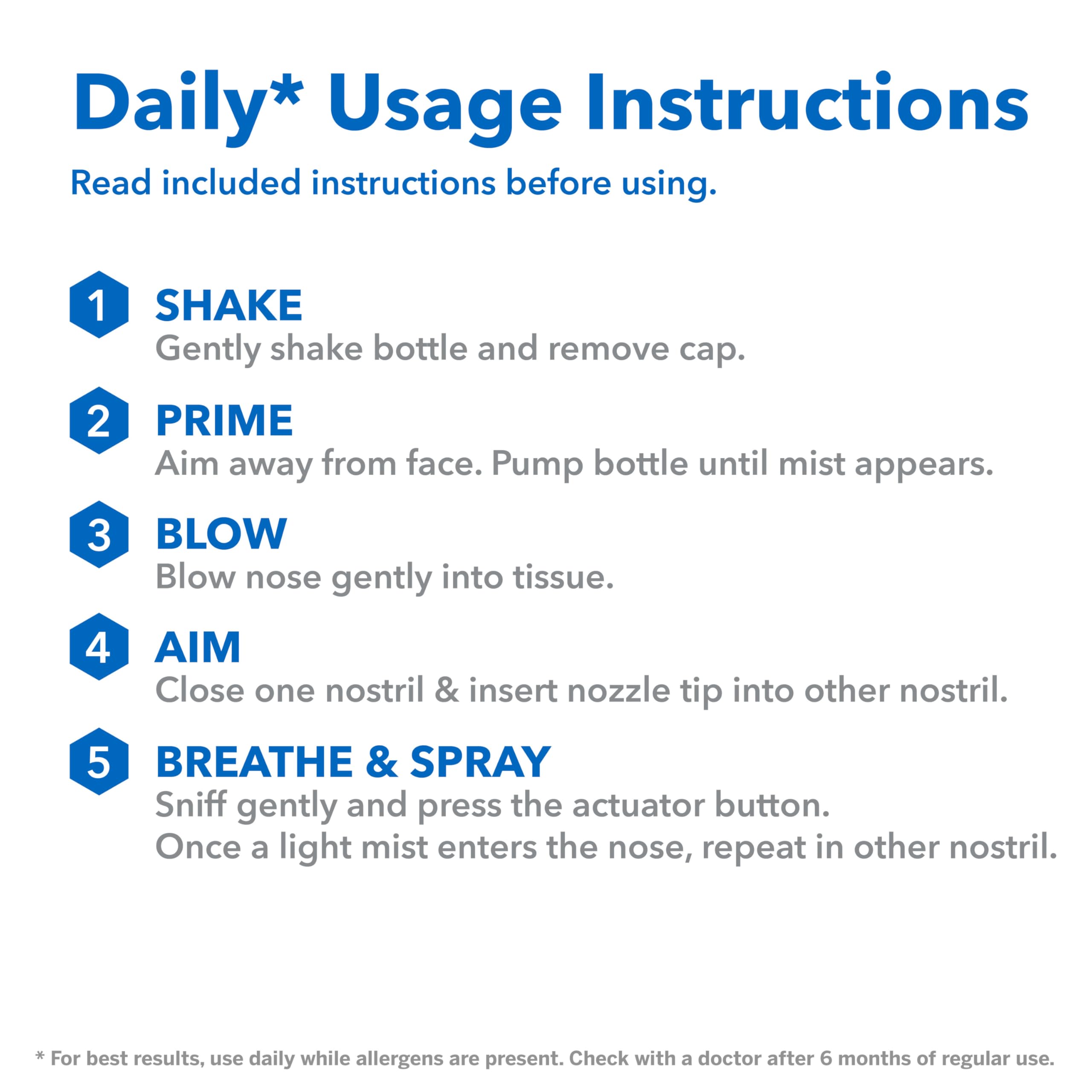 Daily* Usage Instructions

Read included instructions before using.

1 SHAKE
Gently shake bottle and remove cap.

2 PRIME
Aim away from face. Pump bottle until mist appears.

3 BLOW
Blow nose gently into tissue.

4 AIM
Close one nostril & insert nozzle tip into other nostril.

5 BREATHE & SPRAY
Sniff gently and press the actuator button.
Once a light mist enters the nose, repeat in other nostril.

* For best results, use daily while allergens are present. Check with a doctor after 6 months of regular use.